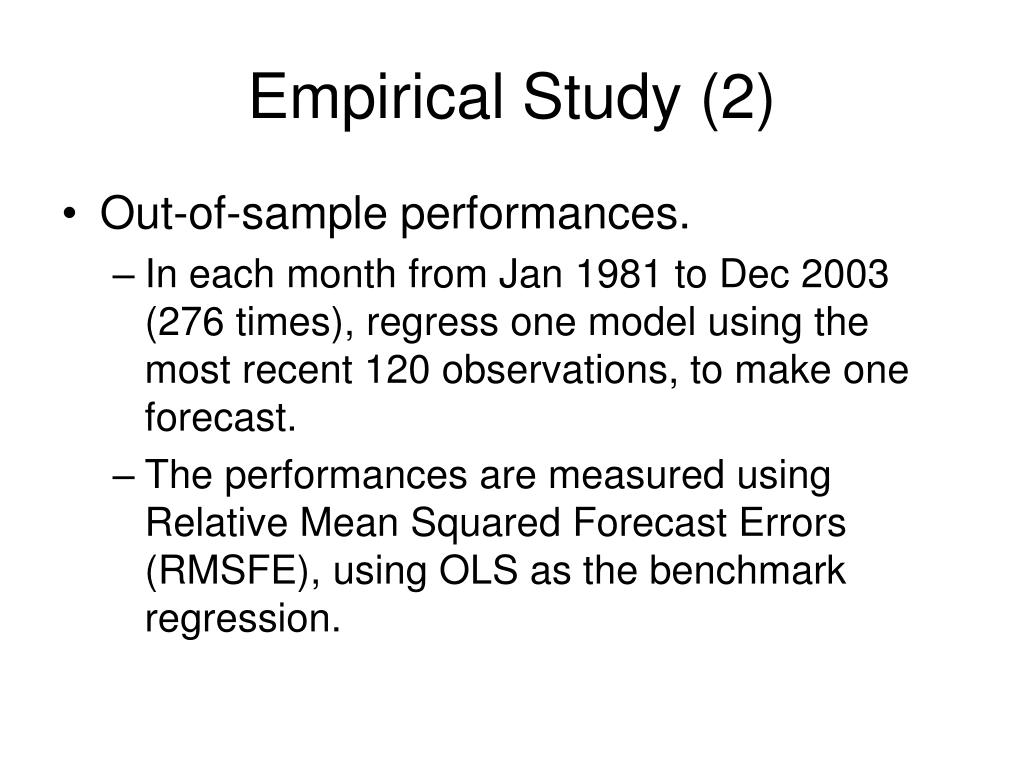 Empirical Study (2)

• Out-of-sample performances.

– In each month from Jan 1981 to Dec 2003 (276 times), regress one model using the most recent 120 observations, to make one forecast.

– The performances are measured using Relative Mean Squared Forecast Errors (RMSFE), using OLS as the benchmark regression.